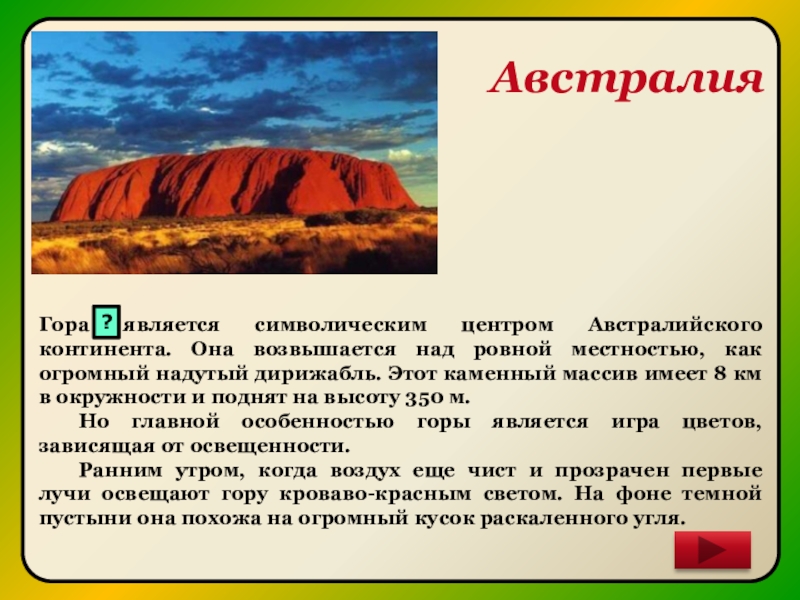 Австралия

Гора ? является символическим центром Австралийского континента. Она возвышается над ровной местностью, как огромный надутый дирижабль. Этот каменный массив имеет 8 км в окружности и поднят на высоту 350 м.

Но главной особенностью горы является игра цветов, зависящая от освещенности.

Ранним утром, когда воздух еще чист и прозрачен первые лучи освещают гору кроваво-красным светом. На фоне темной пустыни она похожа на огромный кусок раскаленного угля.